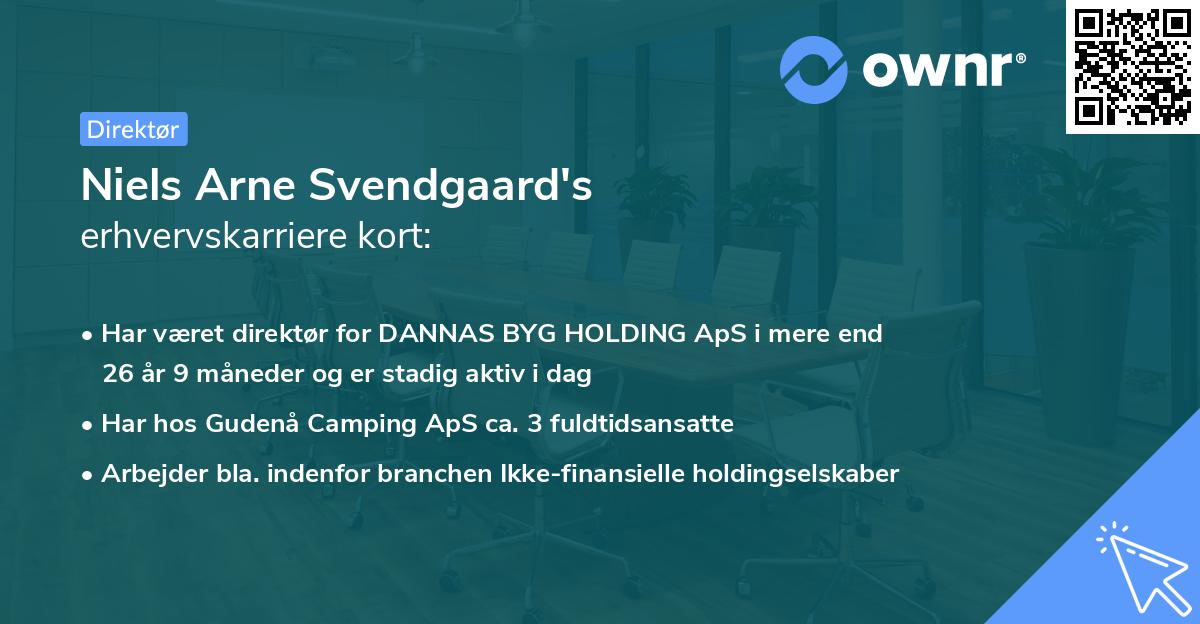 ownr®

Direktør

Niels Arne Svendgaard's
erhvervskarriere kort:

• Har været direktør for DANNAS BYG HOLDING ApS i mere end 26 år 9 måneder og er stadig aktiv i dag

• Har hos Gudenå Camping ApS ca. 3 fuldtidsansatte

• Arbejder bla. indenfor branchen Ikke-finansielle holdingselskaber